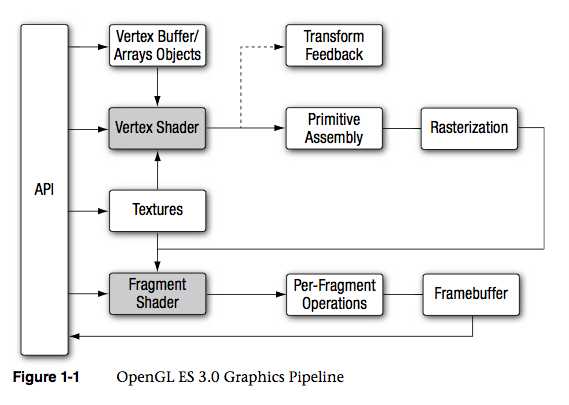 API

Vertex Buffer/ Arrays Objects

Transform Feedback

Vertex Shader

Primitive Assembly

Rasterization

Textures

Fragment Shader

Per-Fragment Operations

Framebuffer

Figure 1-1 OpenGL ES 3.0 Graphics Pipeline